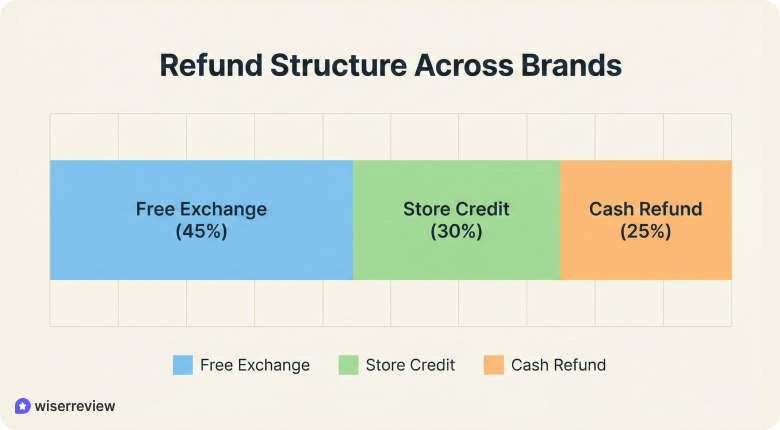 Refund Structure Across Brands

Free Exchange (45%)

Store Credit (30%)

Cash Refund (25%)

Free Exchange
Store Credit
Cash Refund

wiserreview